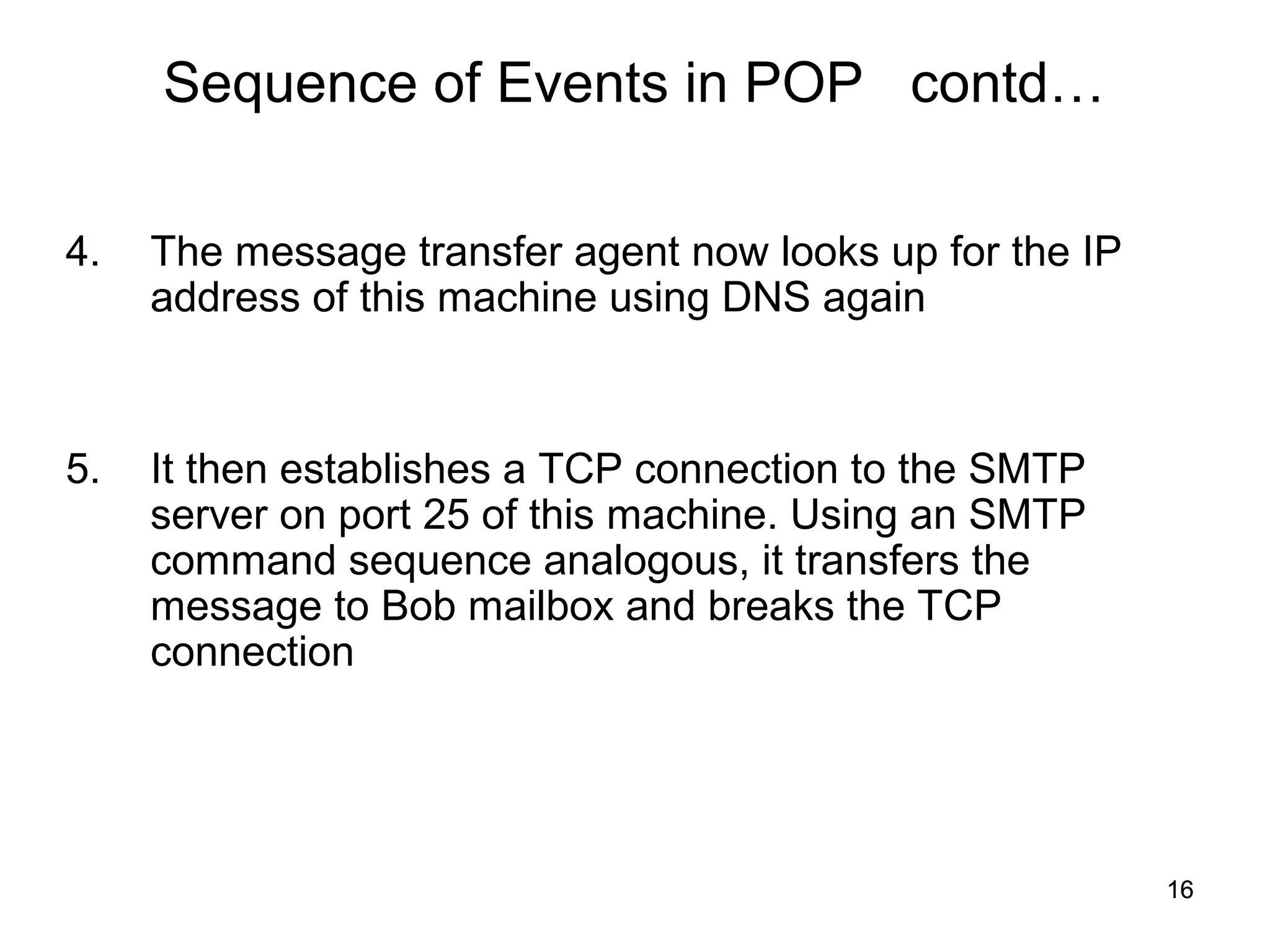 Sequence of Events in POP contd…

4. The message transfer agent now looks up for the IP address of this machine using DNS again

5. It then establishes a TCP connection to the SMTP server on port 25 of this machine. Using an SMTP command sequence analogous, it transfers the message to Bob mailbox and breaks the TCP connection

16